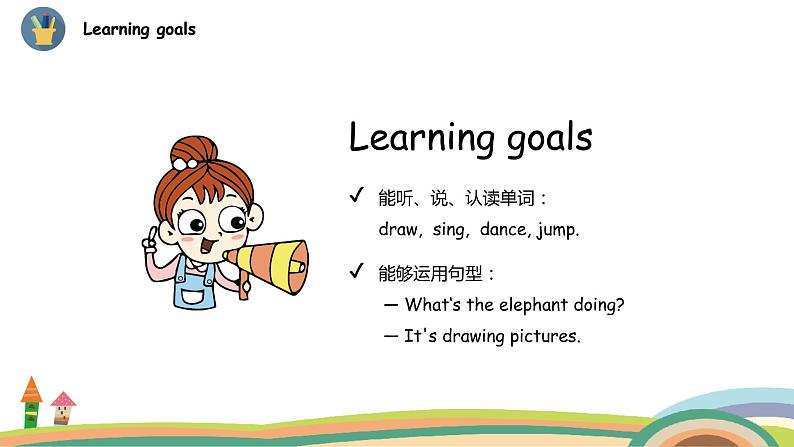 Learning goals

Learning goals

✓ 能听、说、认读单词：
draw, sing, dance, jump.

✓ 能够运用句型：
— What's the elephant doing?
— It's drawing pictures.